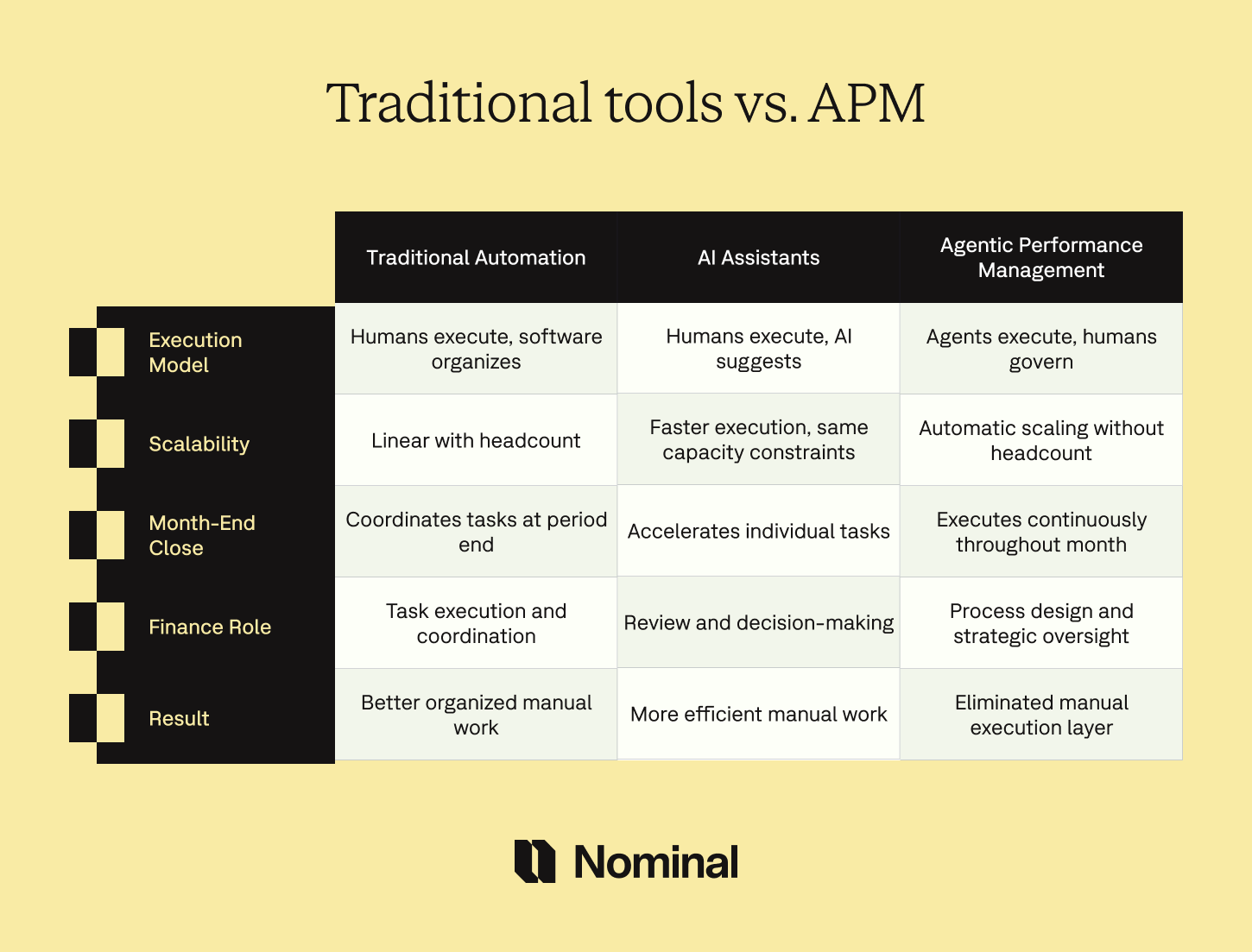 Traditional tools vs. APM

| | Traditional Automation | AI Assistants | Agentic Performance Management |
|---|---|---|---|
| Execution Model | Humans execute, software organizes | Humans execute, AI suggests | Agents execute, humans govern |
| Scalability | Linear with headcount | Faster execution, same capacity constraints | Automatic scaling without headcount |
| Month-End Close | Coordinates tasks at period end | Accelerates individual tasks | Executes continuously throughout month |
| Finance Role | Task execution and coordination | Review and decision-making | Process design and strategic oversight |
| Result | Better organized manual work | More efficient manual work | Eliminated manual execution layer |

Nominal